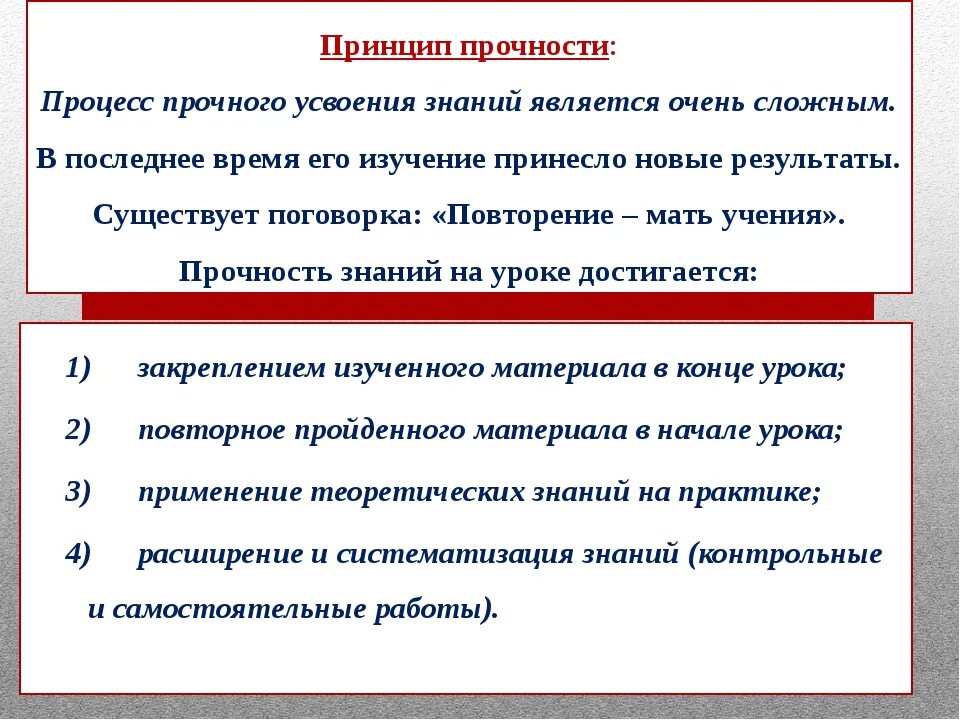 Принцип прочности:

Процесс прочного усвоения знаний является очень сложным.

В последнее время его изучение принесло новые результаты.

Существует поговорка: «Повторение – мать учения».

Прочность знаний на уроке достигается:

1) закреплением изученного материала в конце урока;

2) повторное пройденного материала в начале урока;

3) применение теоретических знаний на практике;

4) расширение и систематизация знаний (контрольные и самостоятельные работы).